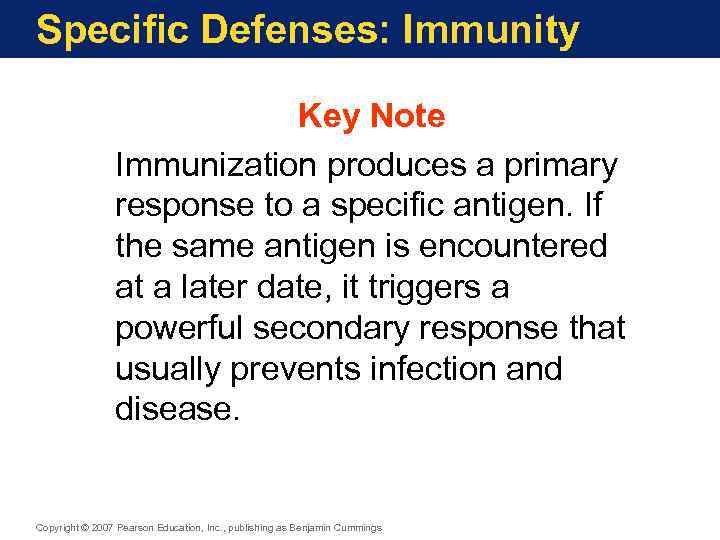 Specific Defenses: Immunity

Key Note

Immunization produces a primary response to a specific antigen. If the same antigen is encountered at a later date, it triggers a powerful secondary response that usually prevents infection and disease.

Copyright © 2007 Pearson Education, Inc., publishing as Benjamin Cummings